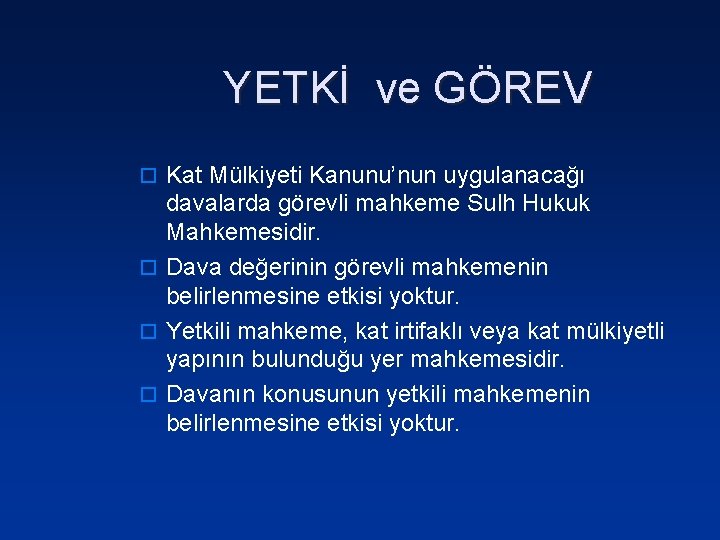 YETKİ ve GÖREV

Kat Mülkiyeti Kanunu'nun uygulanacağı davalarda görevli mahkeme Sulh Hukuk Mahkemesidir.

Dava değerinin görevli mahkemenin belirlenmesine etkisi yoktur.

Yetkili mahkeme, kat irtifaklı veya kat mülkiyetli yapının bulunduğu yer mahkemesidir.

Davanın konusunun yetkili mahkemenin belirlenmesine etkisi yoktur.